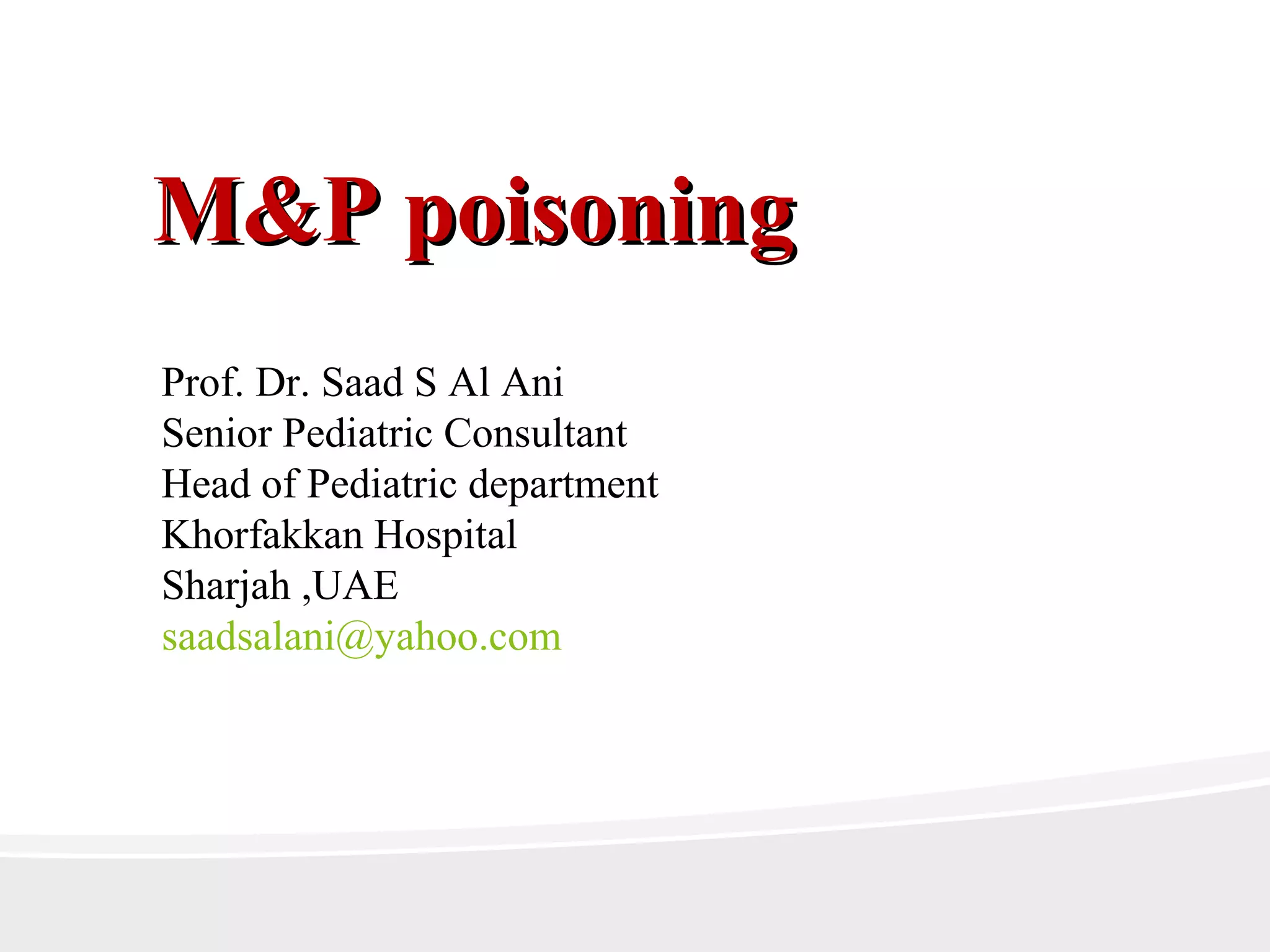 M&P poisoning

Prof. Dr. Saad S Al Ani
Senior Pediatric Consultant
Head of Pediatric department
Khorfakkan Hospital
Sharjah ,UAE
saadsalani@yahoo.com